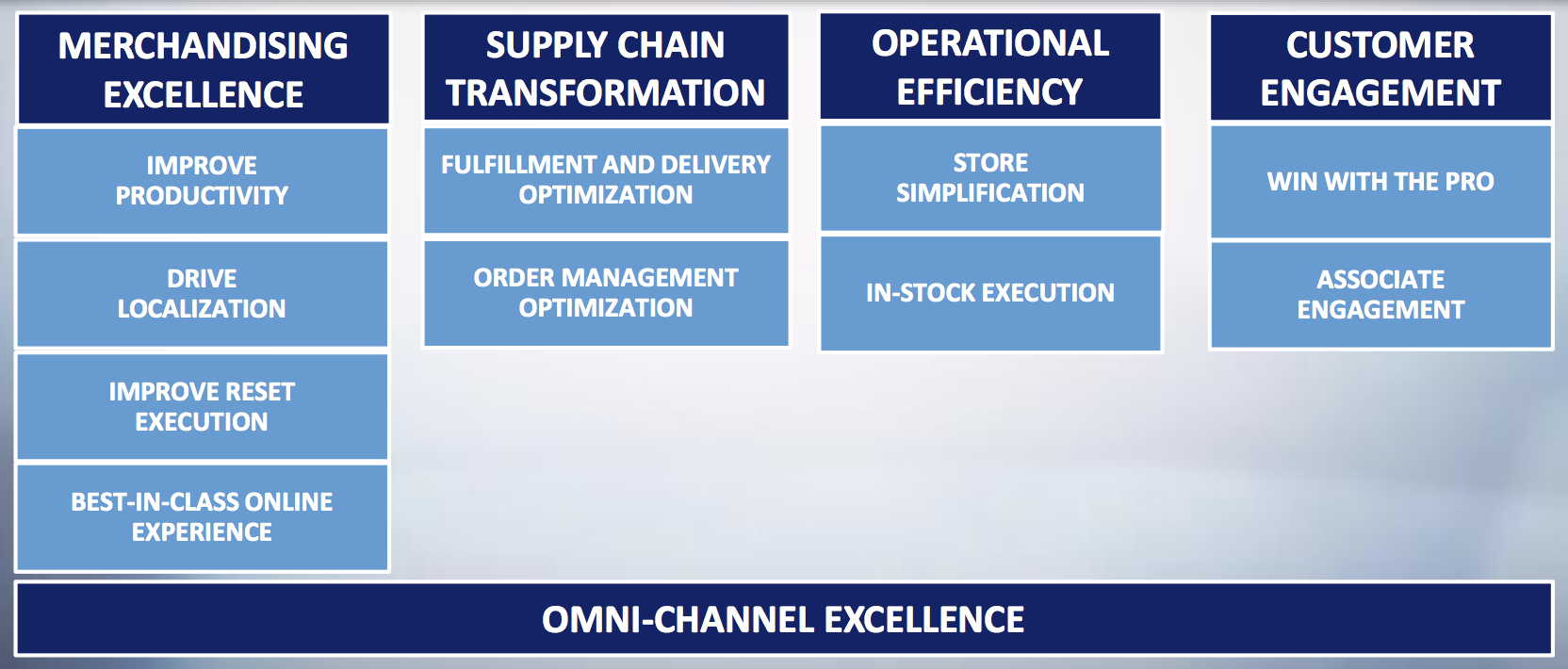 MERCHANDISING EXCELLENCE

IMPROVE PRODUCTIVITY

DRIVE LOCALIZATION

IMPROVE RESET EXECUTION

BEST-IN-CLASS ONLINE EXPERIENCE

SUPPLY CHAIN TRANSFORMATION

FULFILLMENT AND DELIVERY OPTIMIZATION

ORDER MANAGEMENT OPTIMIZATION

OPERATIONAL EFFICIENCY

STORE SIMPLIFICATION

IN-STOCK EXECUTION

CUSTOMER ENGAGEMENT

WIN WITH THE PRO

ASSOCIATE ENGAGEMENT

OMNI-CHANNEL EXCELLENCE